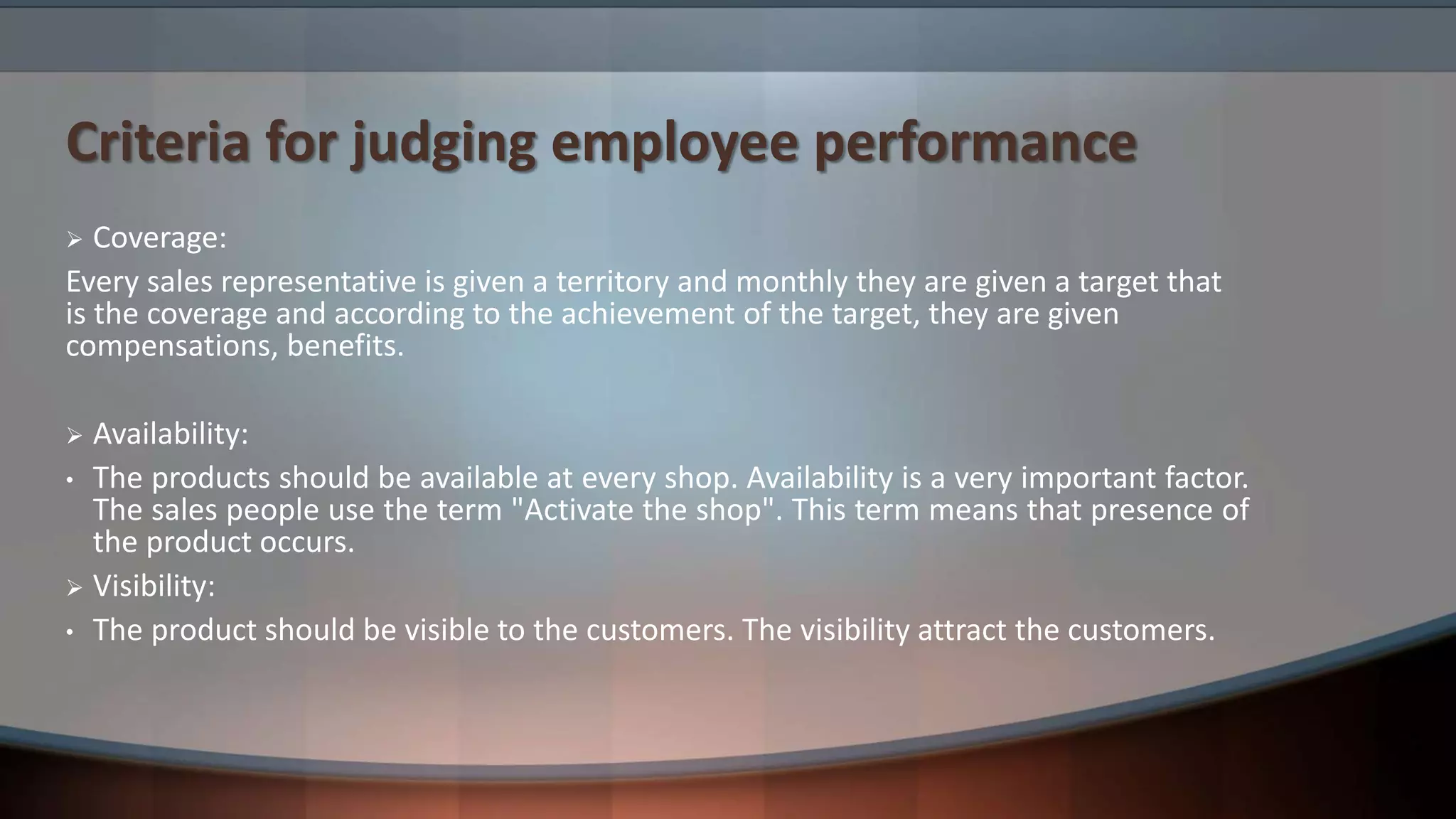 Criteria for judging employee performance

➢ Coverage:

Every sales representative is given a territory and monthly they are given a target that is the coverage and according to the achievement of the target, they are given compensations, benefits.

➢ Availability:

• The products should be available at every shop. Availability is a very important factor. The sales people use the term "Activate the shop". This term means that presence of the product occurs.

➢ Visibility:

• The product should be visible to the customers. The visibility attract the customers.